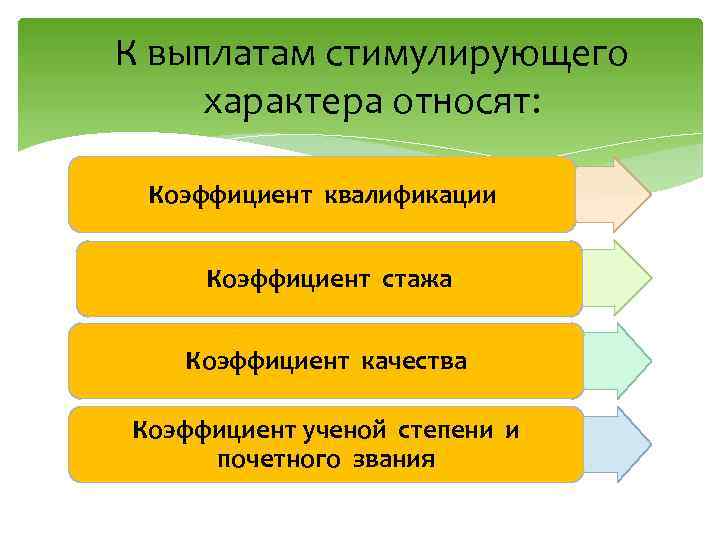 К выплатам стимулирующего характера относят:

Коэффициент квалификации

Коэффициент стажа

Коэффициент качества

Коэффициент ученой степени и почетного звания